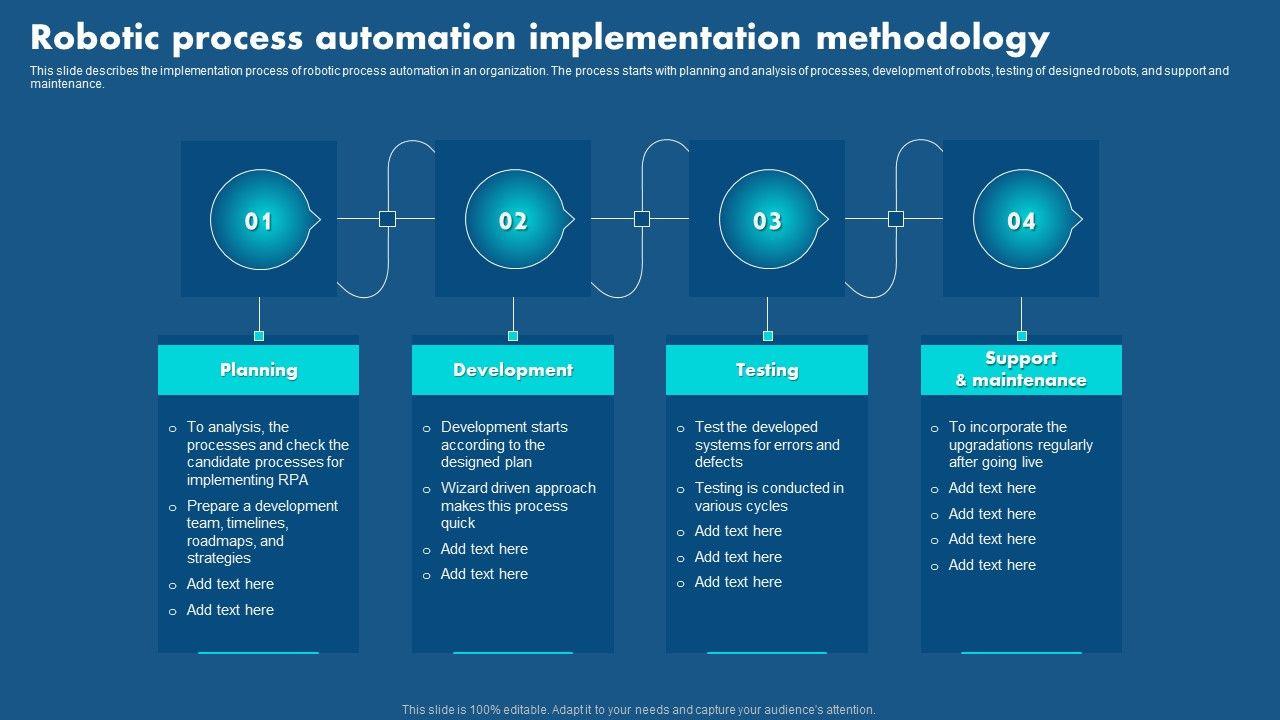 Robotic process automation implementation methodology

This slide describes the implementation process of robotic process automation in an organization. The process starts with planning and analysis of processes, development of robots, testing of designed robots, and support and maintenance.

01

02

03

04

Planning

o To analysis, the processes and check the candidate processes for implementing RPA
o Prepare a development team, timelines, roadmaps, and strategies
o Add text here
o Add text here

Development

o Development starts according to the designed plan
o Wizard driven approach makes this process quick
o Add text here
o Add text here

Testing

o Test the developed systems for errors and defects
o Testing is conducted in various cycles
o Add text here
o Add text here
o Add text here

Support & maintenance

o To incorporate the upgradations regularly after going live
o Add text here
o Add text here
o Add text here
o Add text here

This slide is 100% editable. Adapt it to your needs and capture your audience's attention.